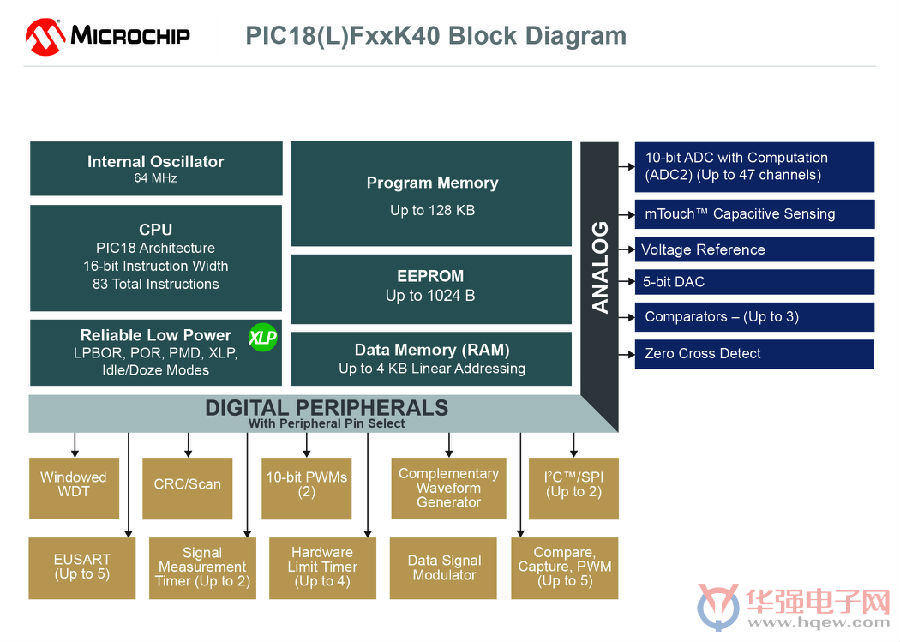 MICROCHIP

PIC18(L)FxxK40 Block Diagram

Internal Oscillator
64 MHz

CPU
PIC18 Architecture
16-bit Instruction Width
83 Total Instructions

Reliable Low Power
LPBOR, POR, PMD, XLP, Idle/Doze Modes

XLP

Program Memory
Up to 128 KB

EEPROM
Up to 1024 B

Data Memory (RAM)
Up to 4 KB Linear Addressing

ANALOG

10-bit ADC with Computation (ADC2) (Up to 47 channels)

mTouch™ Capacitive Sensing

Voltage Reference

5-bit DAC

Comparators – (Up to 3)

Zero Cross Detect

DIGITAL PERIPHERALS
With Peripheral Pin Select

Windowed WDT

CRC/Scan

10-bit PWMs (2)

Complementary Waveform Generator

I²C™/SPI (Up to 2)

EUSART (Up to 5)

Signal Measurement Timer (Up to 2)

Hardware Limit Timer (Up to 4)

Data Signal Modulator

Compare, Capture, PWM (Up to 5)

华强电子网
www.hqew.com